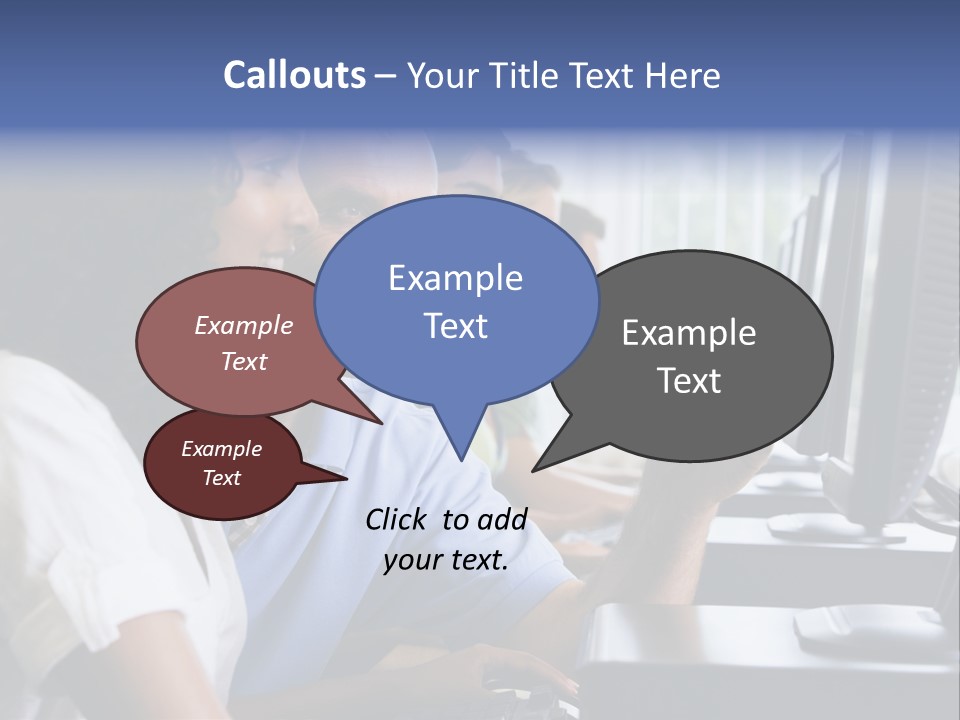 Callouts – Your Title Text Here

Example Text

Example Text

Example Text

Example Text

Click to add your text.